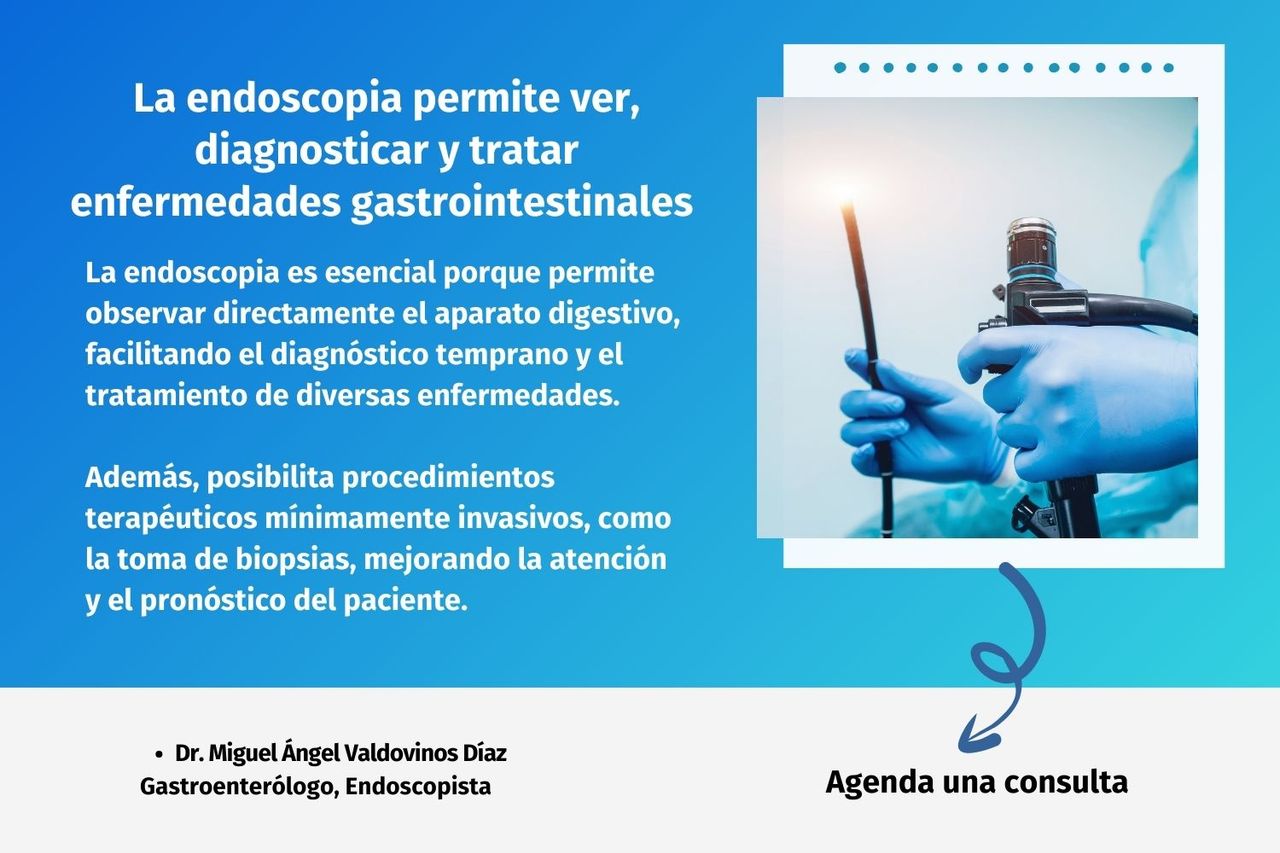 La endoscopia permite ver, diagnosticar y tratar enfermedades gastrointestinales

La endoscopia es esencial porque permite observar directamente el aparato digestivo, facilitando el diagnóstico temprano y el tratamiento de diversas enfermedades.

Además, posibilita procedimientos terapéuticos mínimamente invasivos, como la toma de biopsias, mejorando la atención y el pronóstico del paciente.

• Dr. Miguel Ángel Valdovinos Díaz
Gastroenterólogo, Endoscopista

Agenda una consulta